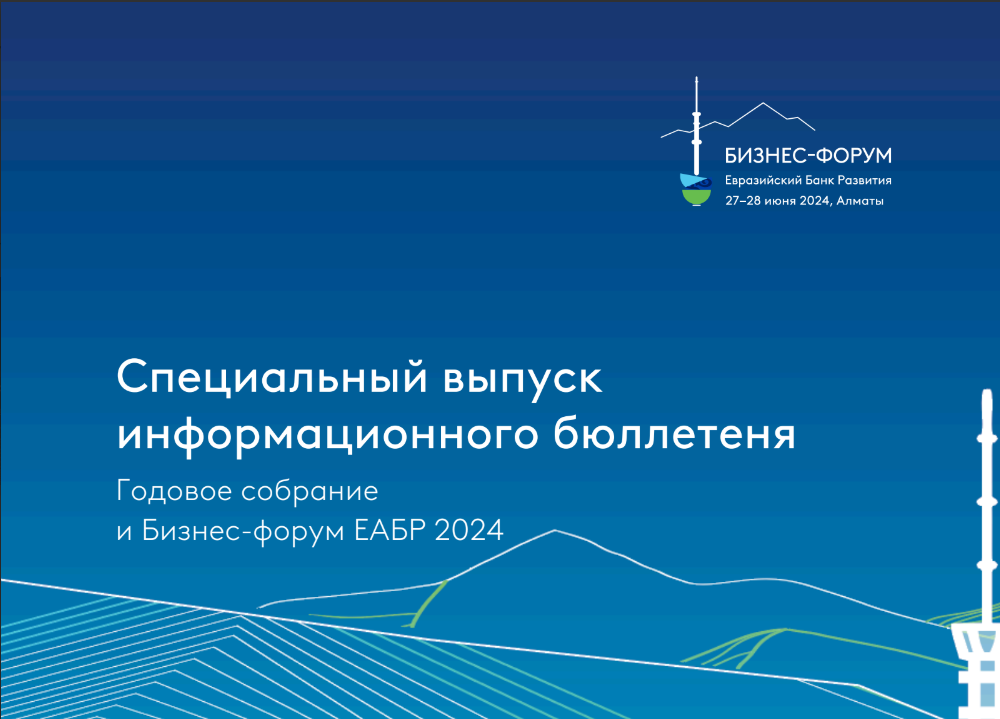 БИЗНЕС-ФОРУМ
Евразийский Банк Развития
27–28 июня 2024, Алматы

Специальный выпуск информационного бюллетеня

Годовое собрание
и Бизнес-форум ЕАБР 2024